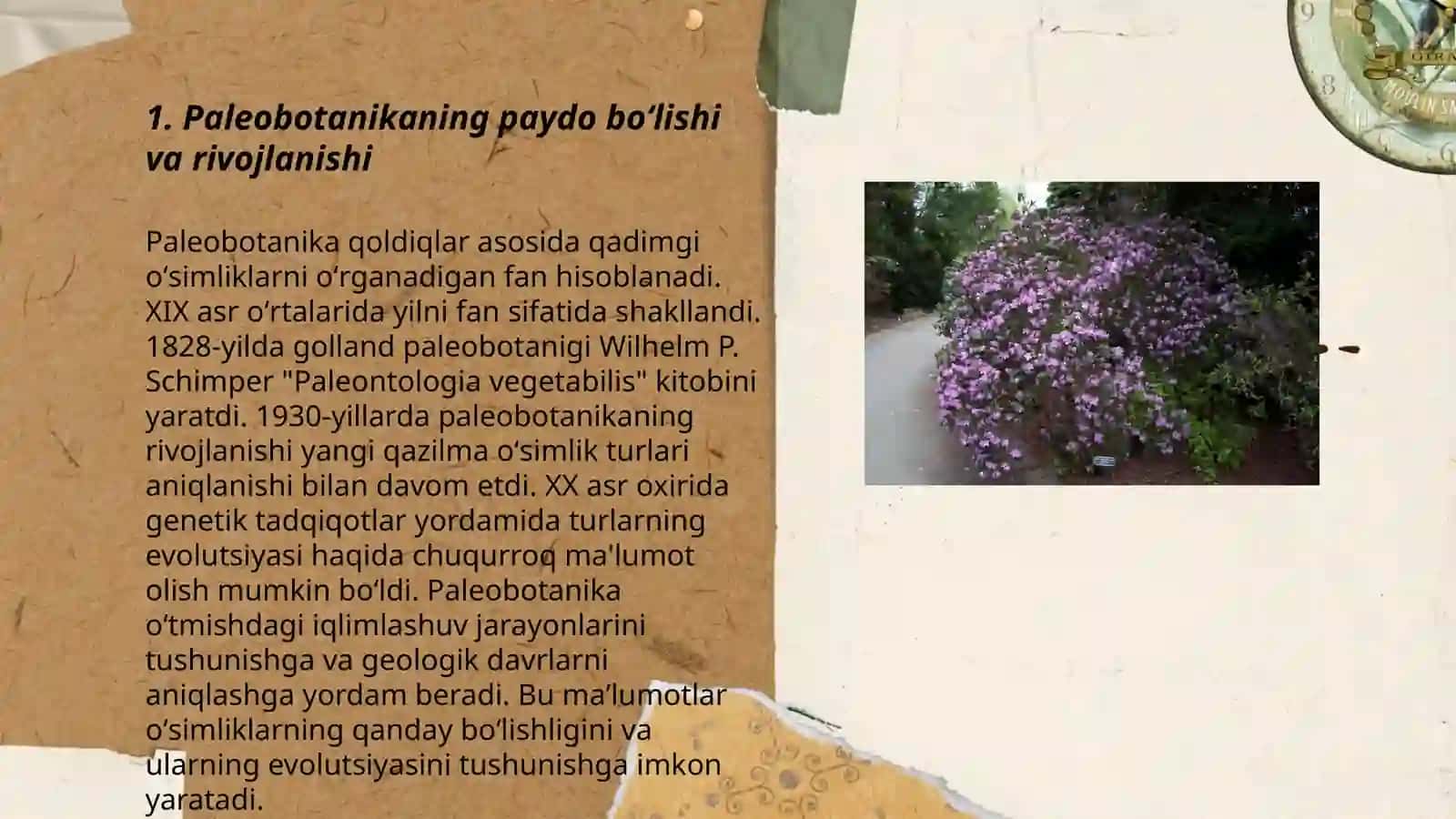 1. Paleobotanikaning paydo bo‘lishi va rivojlanishi

Paleobotanika qoldiqlar asosida qadimgi o‘simliklarni o‘rganadigan fan hisoblanadi. XIX asr o‘rtalarida yilni fan sifatida shakllandi. 1828-yilda golland paleobotanigi Wilhelm P. Schimper "Paleontologia vegetabilis" kitobini yaratdi. 1930-yillarda paleobotanikaning rivojlanishi yangi qazilma o‘simlik turlari aniqlanishi bilan davom etdi. XX asr oxirida genetik tadqiqotlar yordamida turlarning evolutsiyasi haqida chuqurroq ma'lumot olish mumkin bo‘ldi. Paleobotanika o‘tmishdagi iqlimlashuv jarayonlarini tushunishga va geologik davrlarni aniqlashga yordam beradi. Bu ma’lumotlar o‘simliklarning qanday bo‘lishligini va ularning evolutsiyasini tushunishga imkon yaratadi.